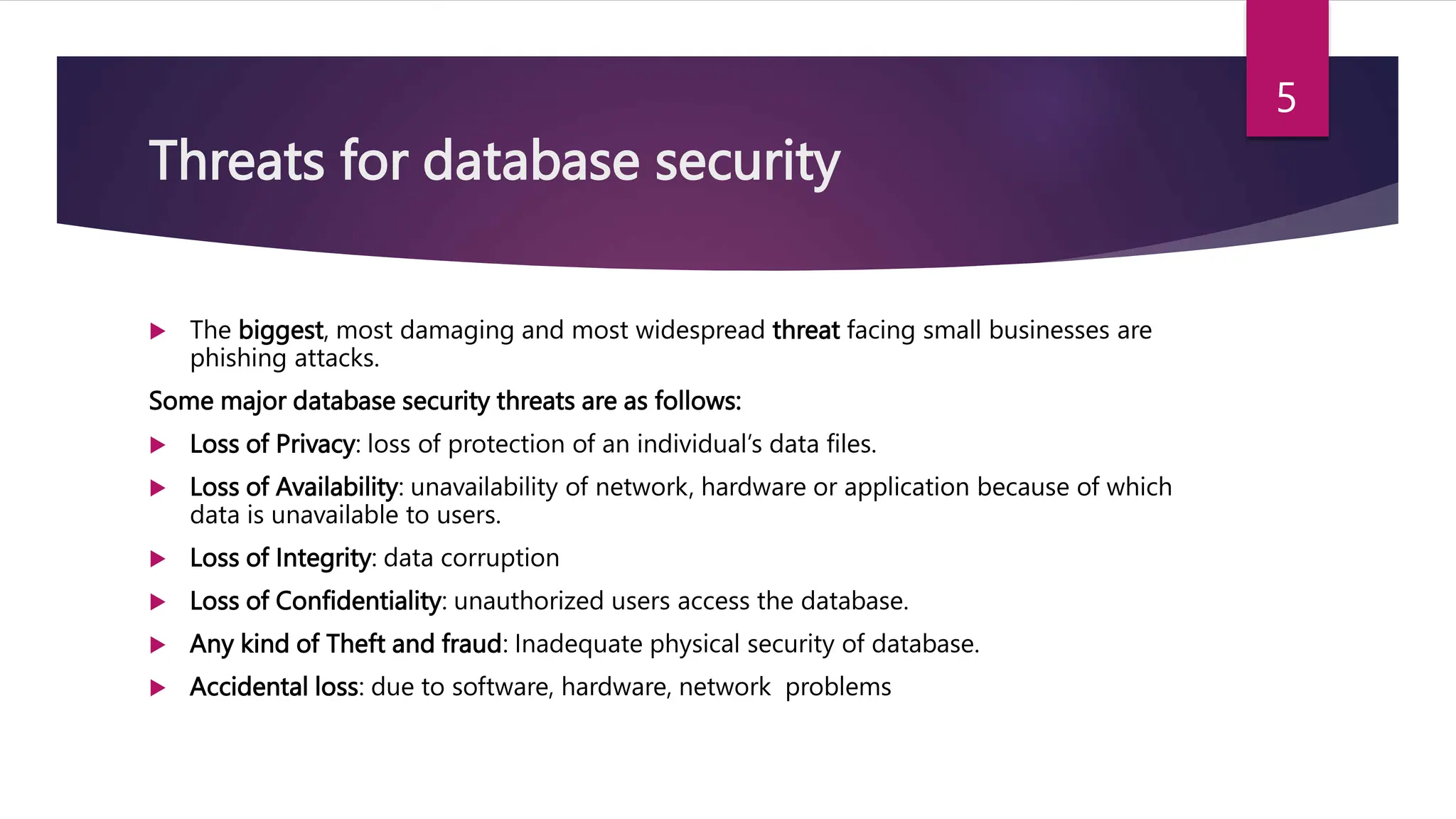 5

Threats for database security

The biggest, most damaging and most widespread threat facing small businesses are phishing attacks.

Some major database security threats are as follows:

Loss of Privacy: loss of protection of an individual's data files.

Loss of Availability: unavailability of network, hardware or application because of which data is unavailable to users.

Loss of Integrity: data corruption

Loss of Confidentiality: unauthorized users access the database.

Any kind of Theft and fraud: Inadequate physical security of database.

Accidental loss: due to software, hardware, network problems